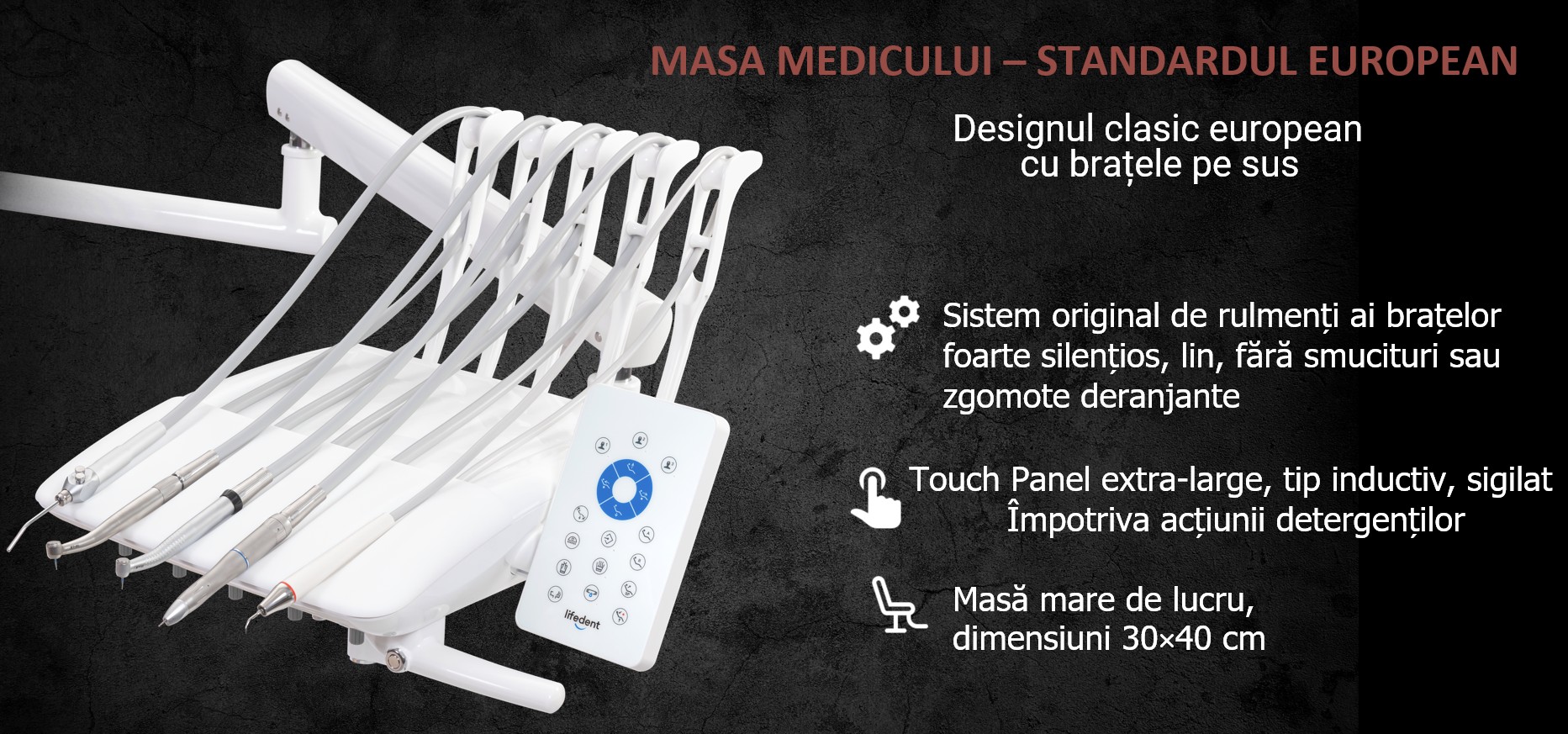 MASA MEDICULUI – STANDARDUL EUROPEAN

Designul clasic european
cu brațele pe sus

Sistem original de rulmenți ai brațelor foarte silențios, lin, fără smucituri sau zgomote deranjante

Touch Panel extra-large, tip inductiv, sigilat
Împotriva acțiunii detergenților

Masă mare de lucru,
dimensiuni 30×40 cm

lifedent